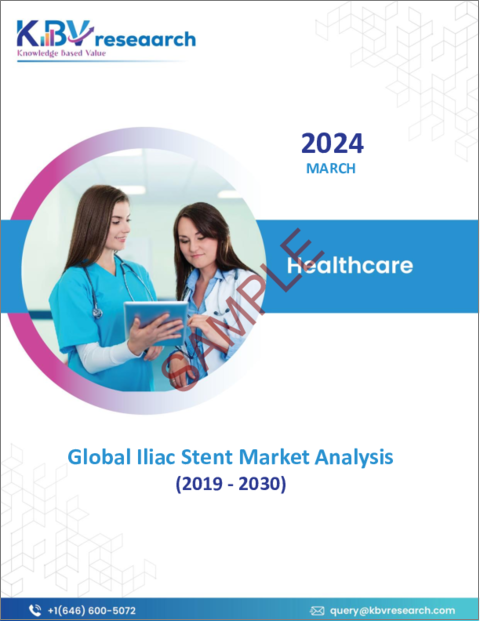 KBV research
Knowledge Based Value

2024
MARCH

Healthcare

SAMPLE

Global Iliac Stent Market Analysis
(2019 - 2030)

+1(646) 600-5072
query@kbvresearch.com